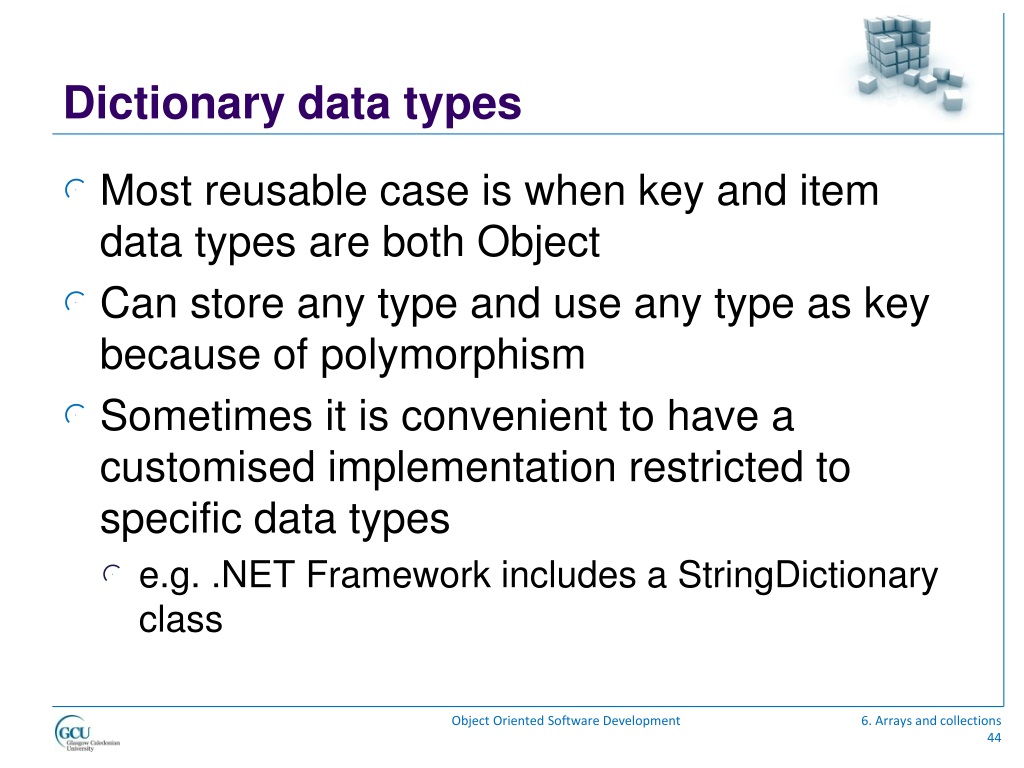 Dictionary data types

Most reusable case is when key and item data types are both Object

Can store any type and use any type as key because of polymorphism

Sometimes it is convenient to have a customised implementation restricted to specific data types

e.g. .NET Framework includes a StringDictionary class

GCU Glasgow Caledonian University

Object Oriented Software Development

6. Arrays and collections
44